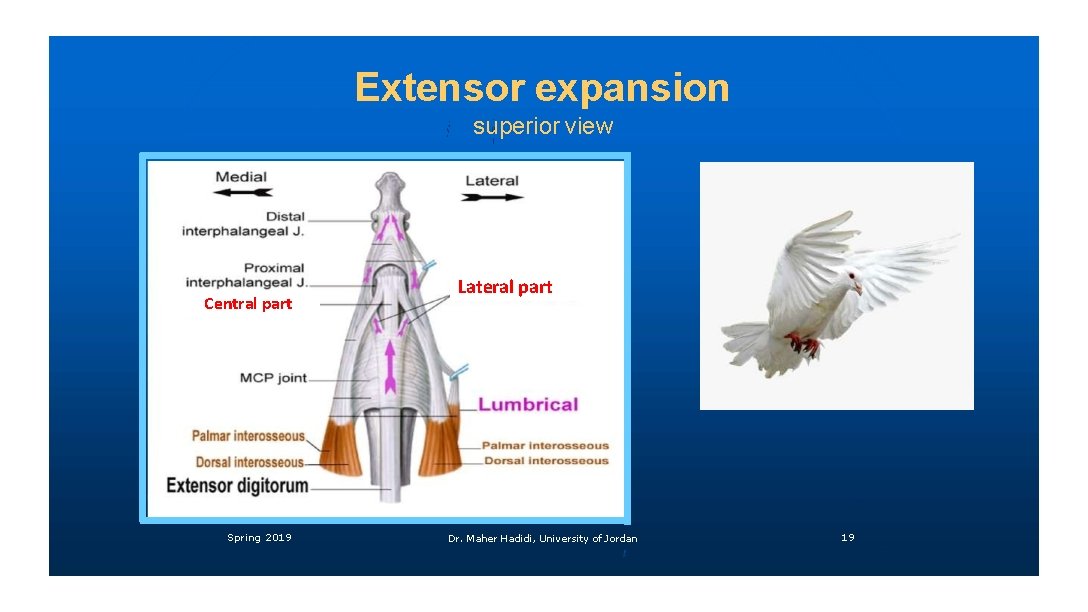 Extensor expansion

superior view

Medial

Lateral

Distal interphalangeal J.

Proximal interphalangeal J.

Central part

Lateral part

MCP joint

Lumbrical

Palmar interosseous

Dorsal interosseous

Palmar interosseous

Dorsal interosseous

Extensor digitorum

Spring 2019

Dr. Maher Hadidi, University of Jordan

19